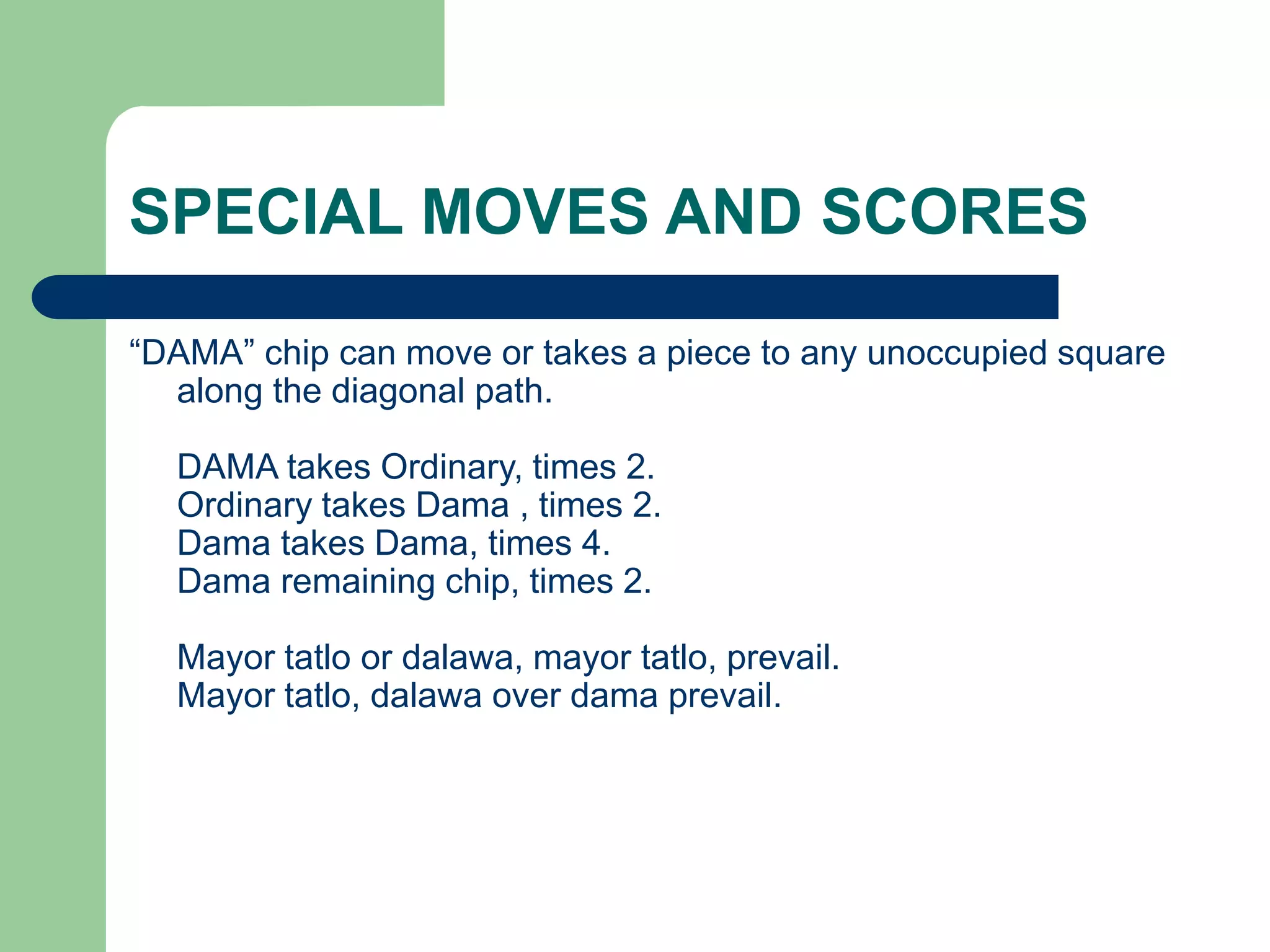 SPECIAL MOVES AND SCORES

“DAMA” chip can move or takes a piece to any unoccupied square along the diagonal path.

DAMA takes Ordinary, times 2.
Ordinary takes Dama , times 2.
Dama takes Dama, times 4.
Dama remaining chip, times 2.

Mayor tatlo or dalawa, mayor tatlo, prevail.
Mayor tatlo, dalawa over dama prevail.